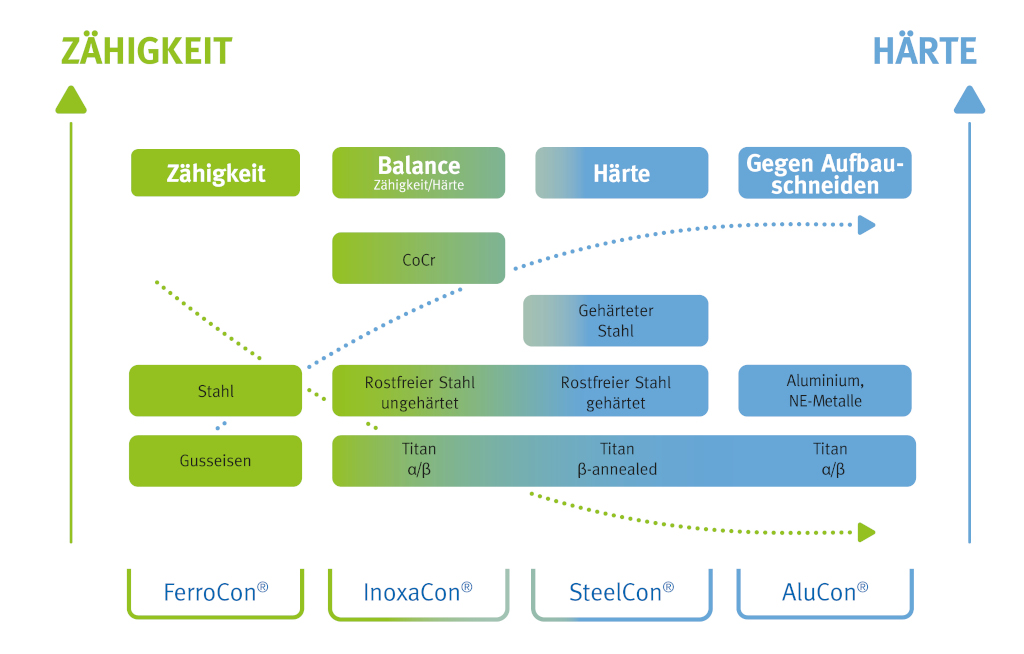 ZÄHIGKEIT

HÄRTE

Zähigkeit

Balance
Zähigkeit/Härte

Härte

Gegen Aufbauschneiden

CoCr

Gehärteter Stahl

Stahl

Rostfreier Stahl ungehärtet

Rostfreier Stahl gehärtet

Aluminium, NE-Metalle

Gusseisen

Titan α/β

Titan β-annealed

Titan α/β

FerroCon®

InoxaCon®

SteelCon®

AluCon®